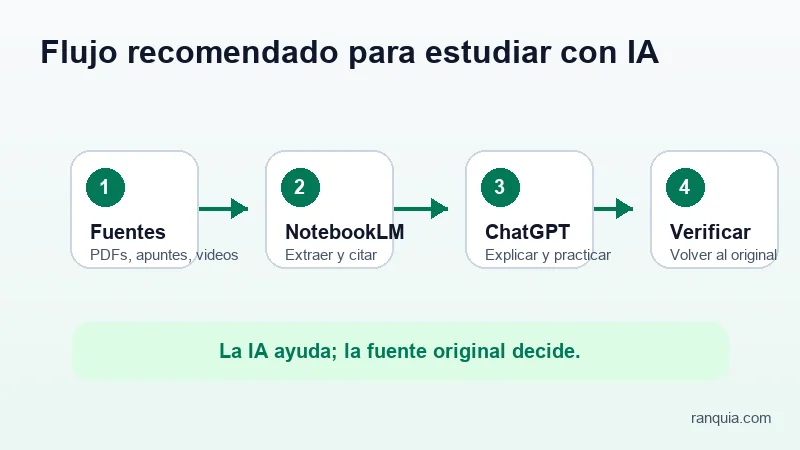 Flujo recomendado para estudiar con IA

1
Fuentes
PDFs, apuntes, videos

2
NotebookLM
Extraer y citar

3
ChatGPT
Explicar y practicar

4
Verificar
Volver al original

La IA ayuda; la fuente original decide.

ranquia.com